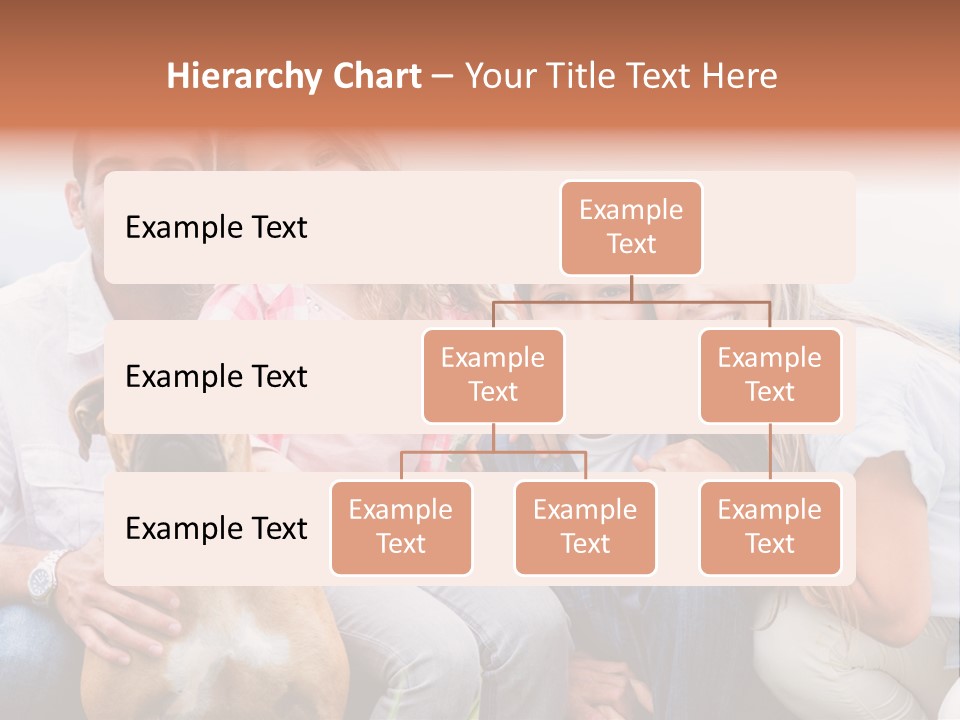 Hierarchy Chart – Your Title Text Here

Example Text

Example Text

Example Text

Example Text

Example Text

Example Text

Example Text

Example Text

Example Text